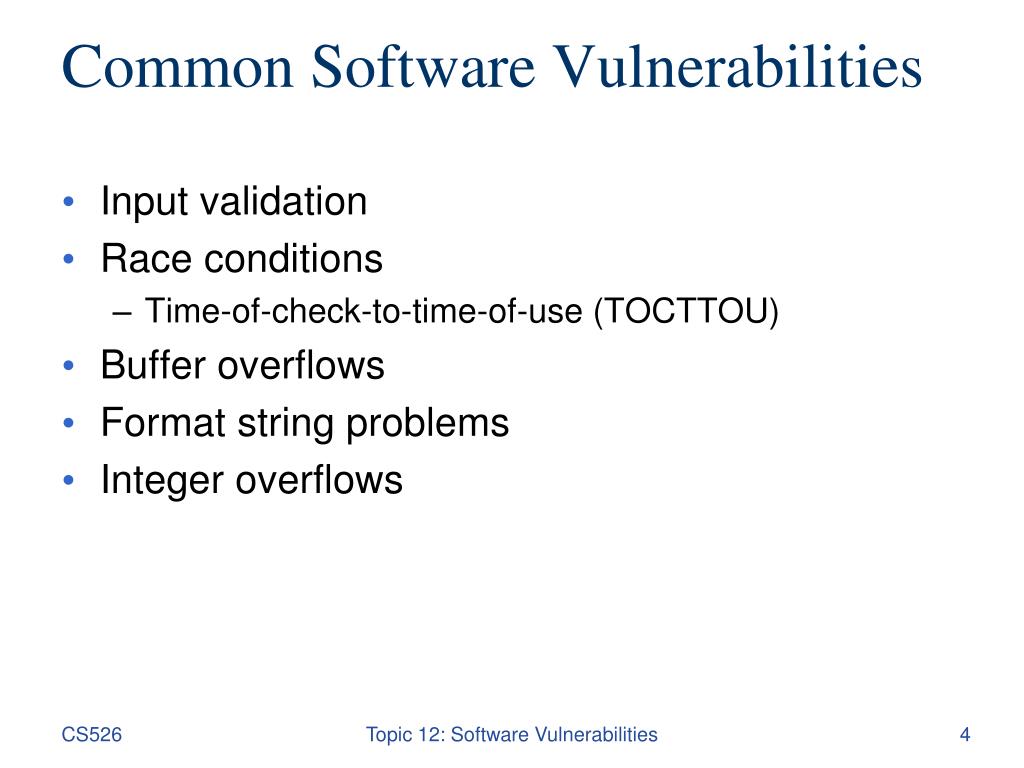 Common Software Vulnerabilities

• Input validation
• Race conditions
– Time-of-check-to-time-of-use (TOCTTOU)
• Buffer overflows
• Format string problems
• Integer overflows

CS526

Topic 12: Software Vulnerabilities

4